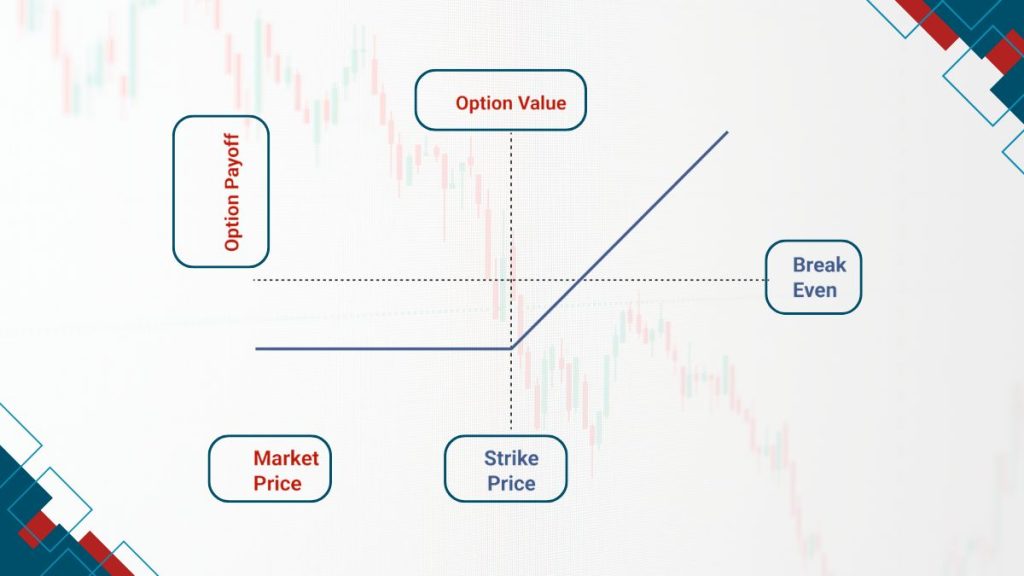 Option Value

Option Payoff

Break Even

Market Price

Strike Price